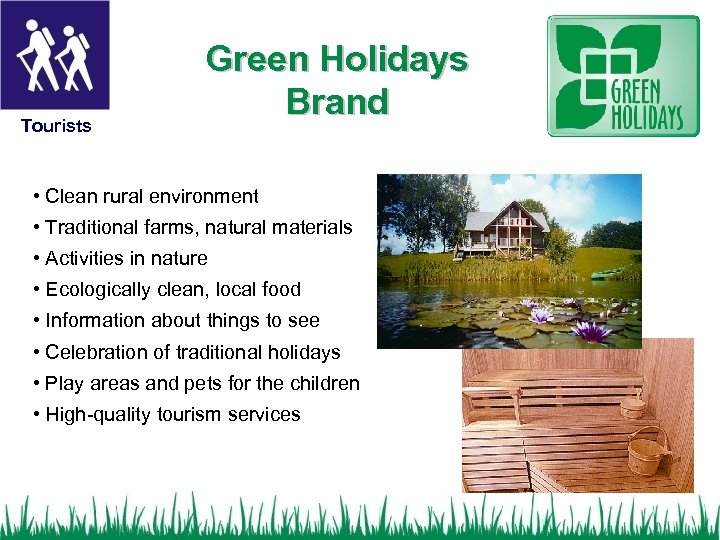 Tourists

Green Holidays Brand

GREEN HOLIDAYS

• Clean rural environment
• Traditional farms, natural materials
• Activities in nature
• Ecologically clean, local food
• Information about things to see
• Celebration of traditional holidays
• Play areas and pets for the children
• High-quality tourism services